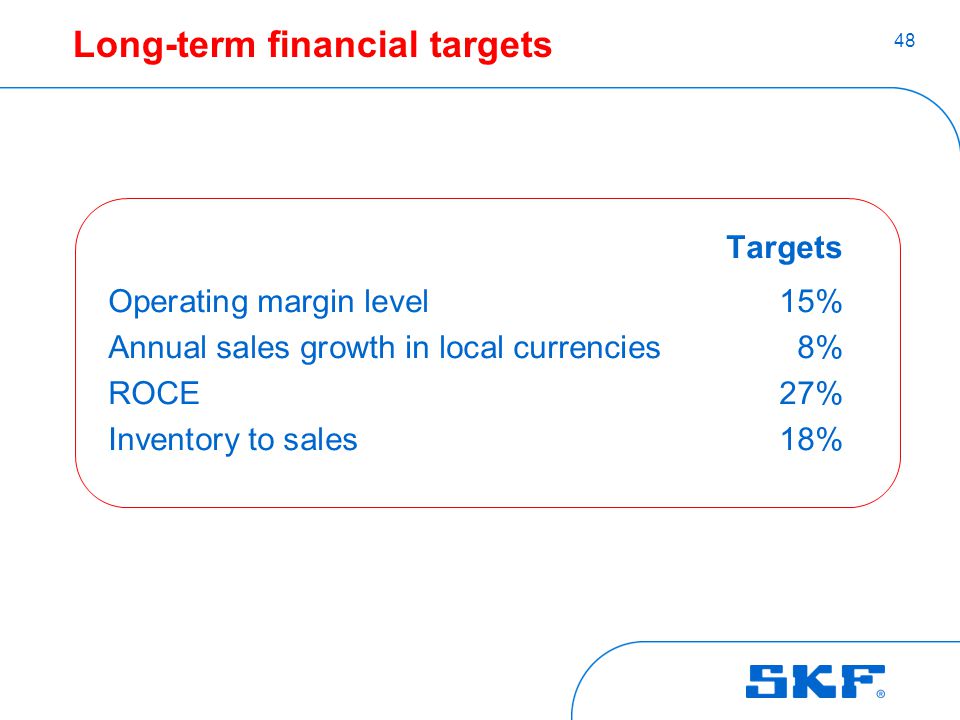 Long-term financial targets

48

| | Targets |
|---|---|
| Operating margin level | 15% |
| Annual sales growth in local currencies | 8% |
| ROCE | 27% |
| Inventory to sales | 18% |

SKF®